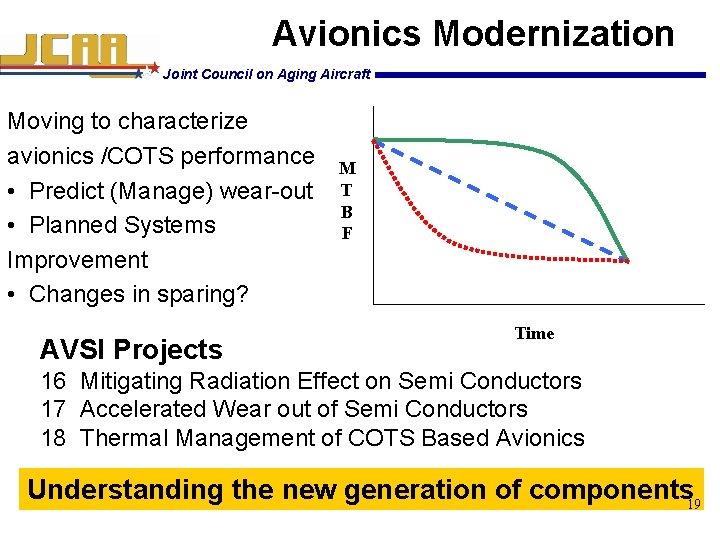 JCAA

Joint Council on Aging Aircraft

Avionics Modernization

Moving to characterize avionics /COTS performance
• Predict (Manage) wear-out
• Planned Systems Improvement
• Changes in sparing?

M
T
B
F

Time

AVSI Projects
16 Mitigating Radiation Effect on Semi Conductors
17 Accelerated Wear out of Semi Conductors
18 Thermal Management of COTS Based Avionics

Understanding the new generation of components

19